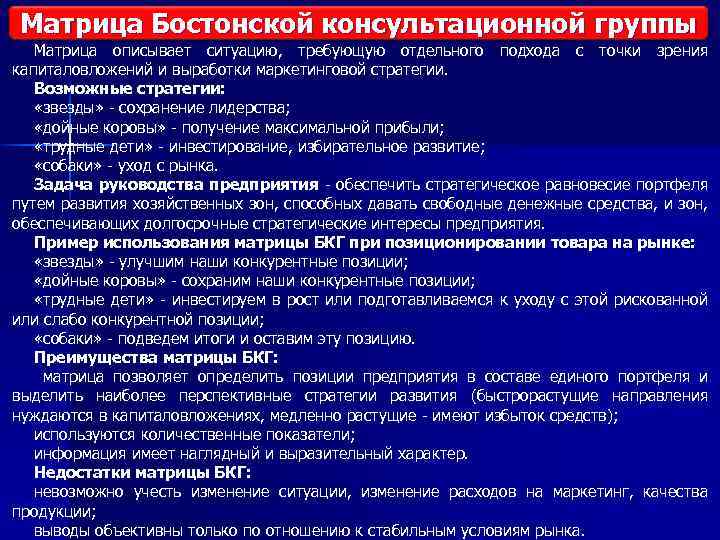 Матрица Бостонской консультационной группы

Матрица описывает ситуацию, требующую отдельного подхода с точки зрения капиталовложений и выработки маркетинговой стратегии.

Возможные стратегии:

«звезды» - сохранение лидерства;

«дойные коровы» - получение максимальной прибыли;

«трудные дети» - инвестирование, избирательное развитие;

«собаки» - уход с рынка.

Задача руководства предприятия - обеспечить стратегическое равновесие портфеля путем развития хозяйственных зон, способных давать свободные денежные средства, и зон, обеспечивающих долгосрочные стратегические интересы предприятия.

Пример использования матрицы БКГ при позиционировании товара на рынке:

«звезды» - улучшим наши конкурентные позиции;

«дойные коровы» - сохраним наши конкурентные позиции;

«трудные дети» - инвестируем в рост или подготавливаемся к уходу с этой рискованной или слабо конкурентной позиции;

«собаки» - подведем итоги и оставим эту позицию.

Преимущества матрицы БКГ:

матрица позволяет определить позиции предприятия в составе единого портфеля и выделить наиболее перспективные стратегии развития (быстрорастущие направления нуждаются в капиталовложениях, медленно растущие - имеют избыток средств);

используются количественные показатели;

информация имеет наглядный и выразительный характер.

Недостатки матрицы БКГ:

невозможно учесть изменение ситуации, изменение расходов на маркетинг, качества продукции;

выводы объективны только по отношению к стабильным условиям рынка.